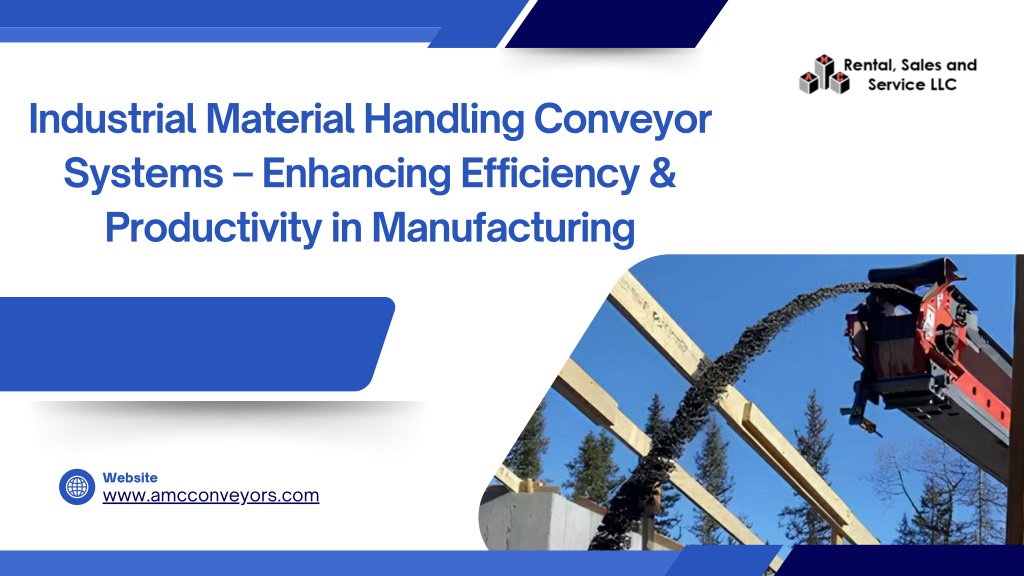 Rental, Sales and Service LLC

Industrial Material Handling Conveyor Systems – Enhancing Efficiency & Productivity in Manufacturing

Website
www.amcconveyors.com